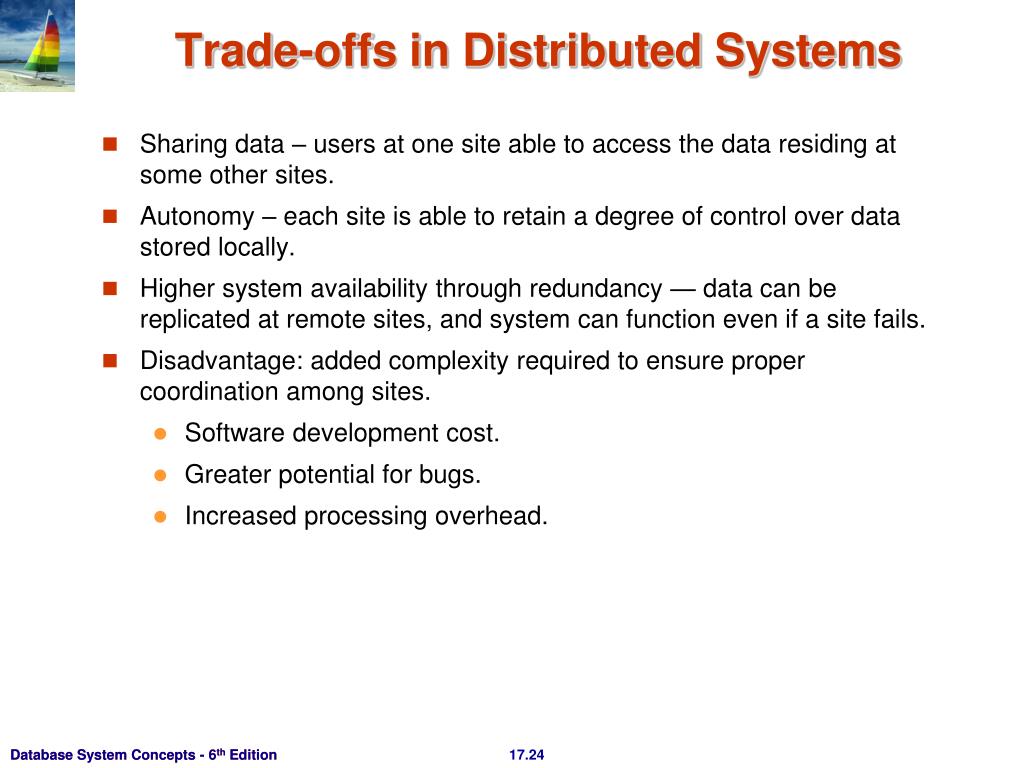 Trade-offs in Distributed Systems

Sharing data – users at one site able to access the data residing at some other sites.

Autonomy – each site is able to retain a degree of control over data stored locally.

Higher system availability through redundancy — data can be replicated at remote sites, and system can function even if a site fails.

Disadvantage: added complexity required to ensure proper coordination among sites.

Software development cost.

Greater potential for bugs.

Increased processing overhead.

Database System Concepts - 6th Edition

17.24